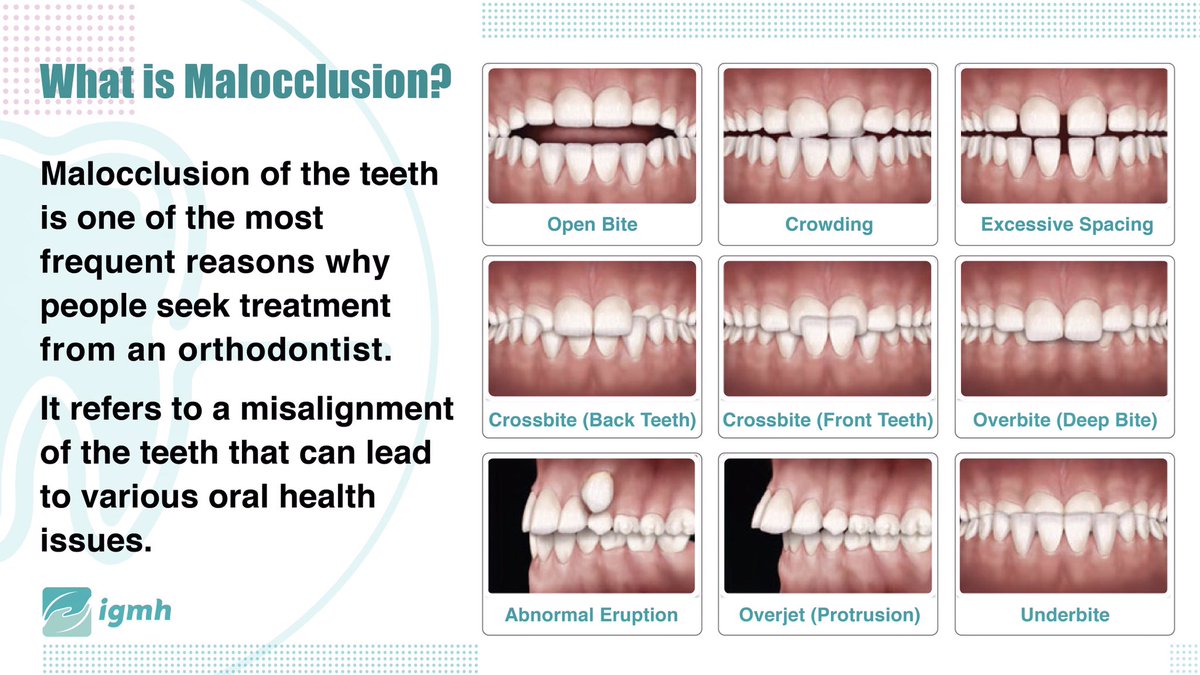 What is Malocclusion?

Malocclusion of the teeth is one of the most frequent reasons why people seek treatment from an orthodontist.

It refers to a misalignment of the teeth that can lead to various oral health issues.

igmh

Open Bite

Crowding

Excessive Spacing

Crossbite (Back Teeth)

Crossbite (Front Teeth)

Overbite (Deep Bite)

Abnormal Eruption

Overjet (Protrusion)

Underbite